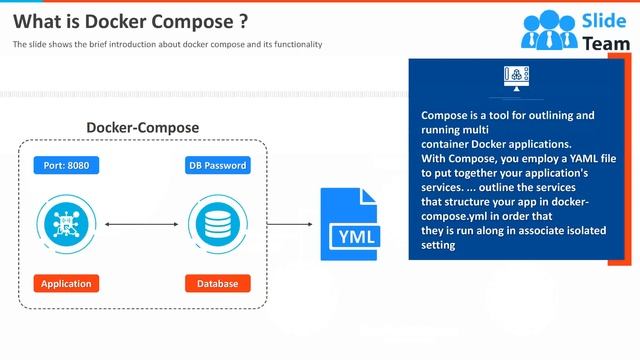 What is Docker Compose ?

The slide shows the brief introduction about docker compose and its functionality

Slide Team

Docker-Compose

Port: 8080

DB Password

Application

Database

YML

Compose is a tool for outlining and running multi container Docker applications. With Compose, you employ a YAML file to put together your application's services. ... outline the services that structure your app in docker-compose.yml in order that they is run along in associate isolated setting